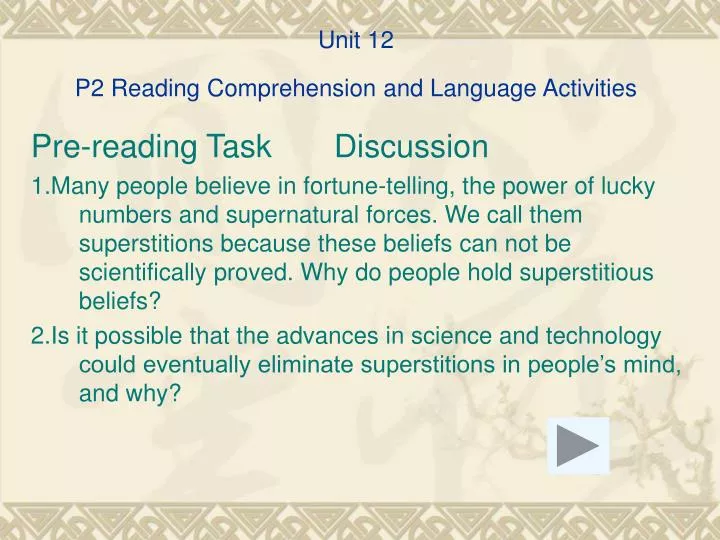 Unit 12

P2 Reading Comprehension and Language Activities

Pre-reading Task Discussion

1.Many people believe in fortune-telling, the power of lucky numbers and supernatural forces. We call them superstitions because these beliefs can not be scientifically proved. Why do people hold superstitious beliefs?

2.Is it possible that the advances in science and technology could eventually eliminate superstitions in people’s mind, and why?